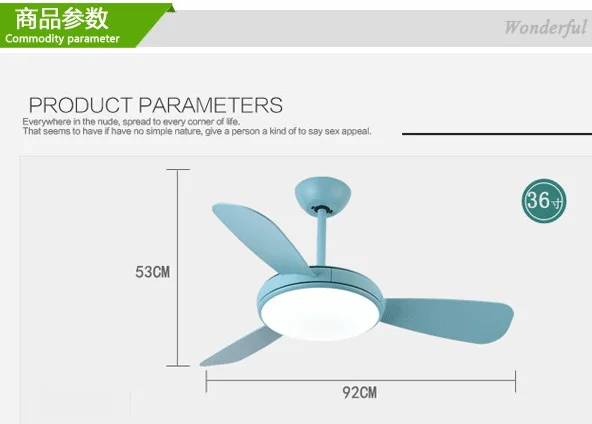 商品参数
Commodity parameter

Wonderful

PRODUCT PARAMETERS

Everywhere in the nude, spread to every corner of life.
That seems to have if have no simple nature, give a person a kind of to say sex appeal.

36寸

53CM

92CM